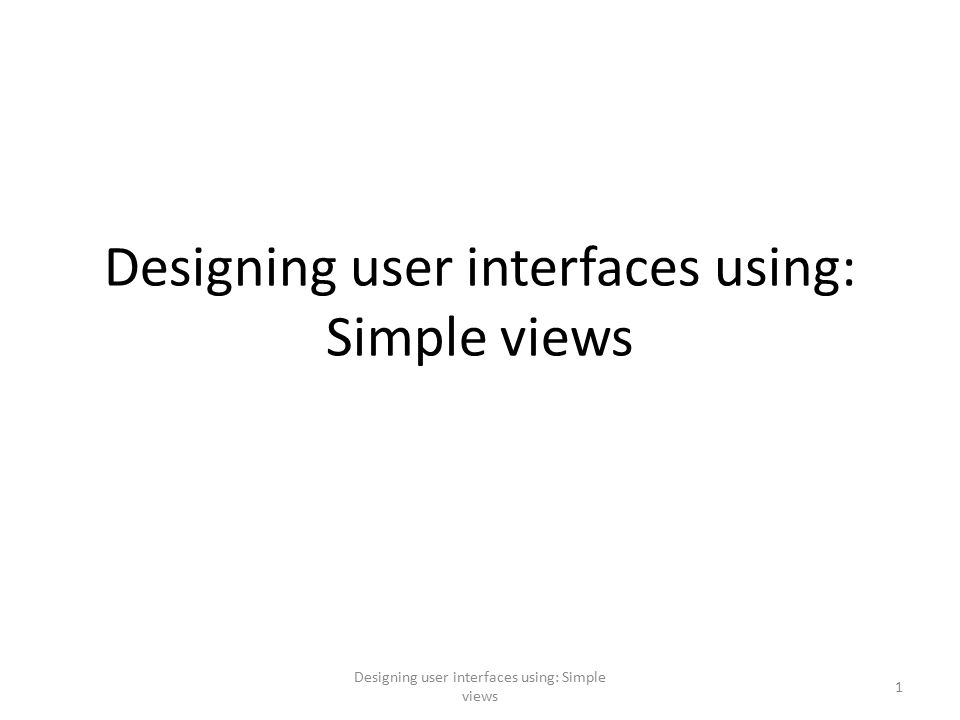 Designing user interfaces using: Simple views

Designing user interfaces using: Simple views

1